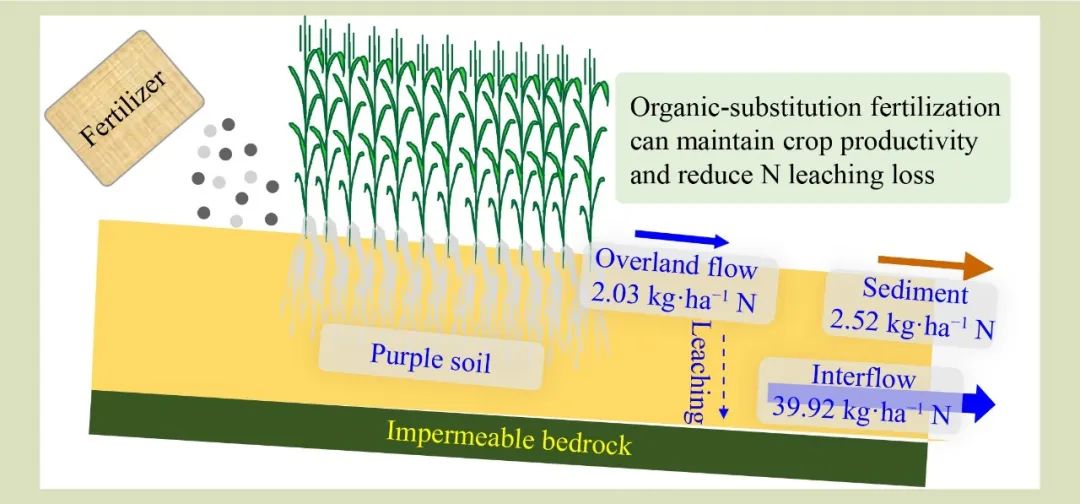 Fertilizer

Organic-substitution fertilization can maintain crop productivity and reduce N leaching loss

Overland flow
2.03 kg·ha$^{-1}$ N

Sediment
2.52 kg·ha$^{-1}$ N

Leaching

Purple soil

Interflow
39.92 kg·ha$^{-1}$ N

Impermeable bedrock